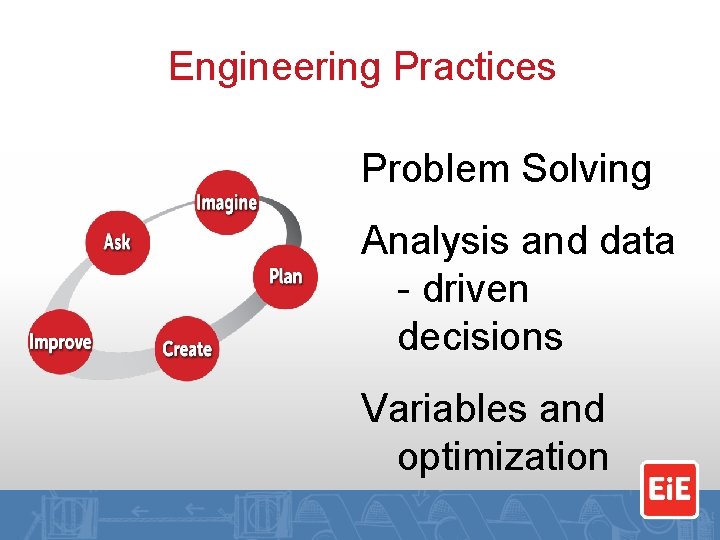 Engineering Practices

Ask
Imagine
Plan
Create
Improve

Problem Solving

Analysis and data - driven decisions

Variables and optimization

EiE